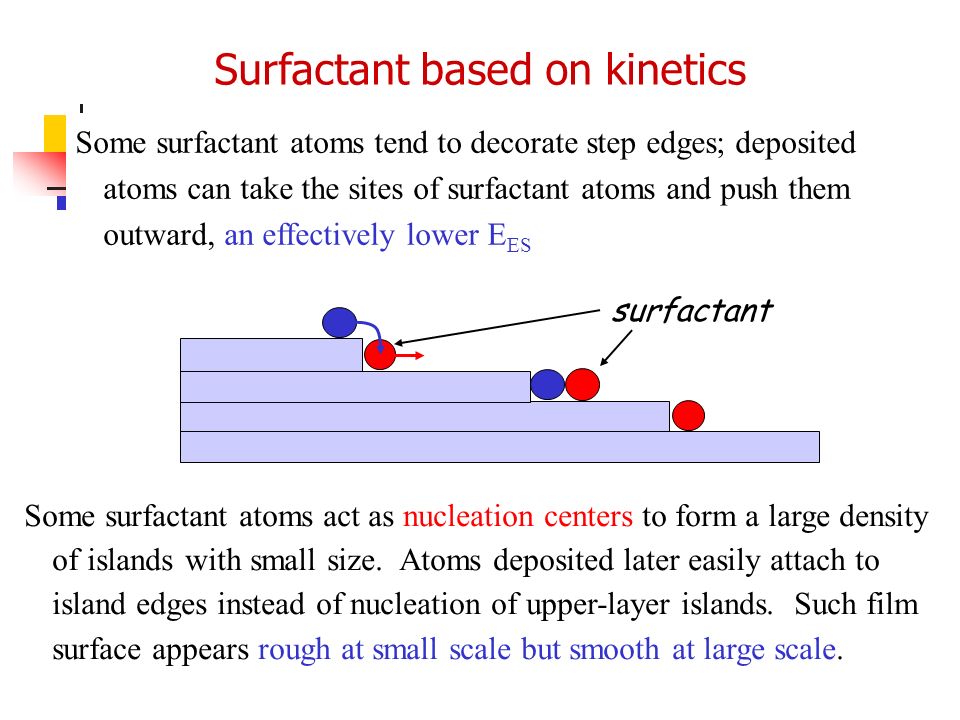 Surfactant based on kinetics

Some surfactant atoms tend to decorate step edges; deposited atoms can take the sites of surfactant atoms and push them outward, an effectively lower $E_{ES}$

surfactant

Some surfactant atoms act as nucleation centers to form a large density of islands with small size. Atoms deposited later easily attach to island edges instead of nucleation of upper-layer islands. Such film surface appears rough at small scale but smooth at large scale.